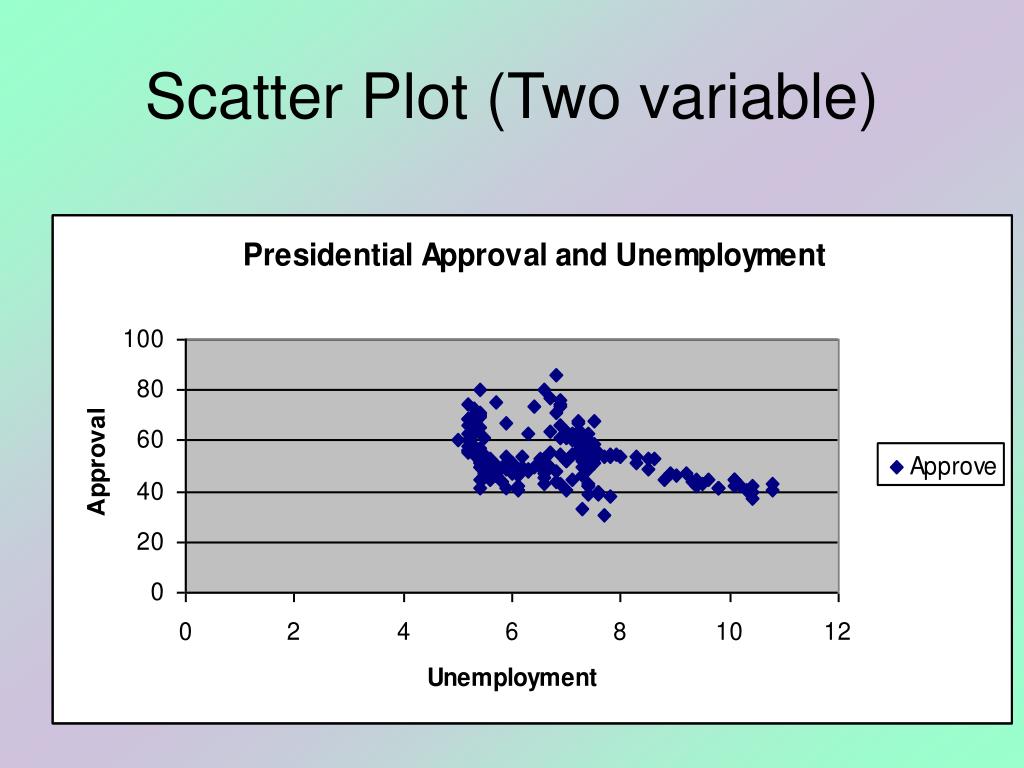 Scatter Plot (Two variable)

Presidential Approval and Unemployment

100
80
60
40
20
0

Approval

0 2 4 6 8 10 12

Unemployment

Approve